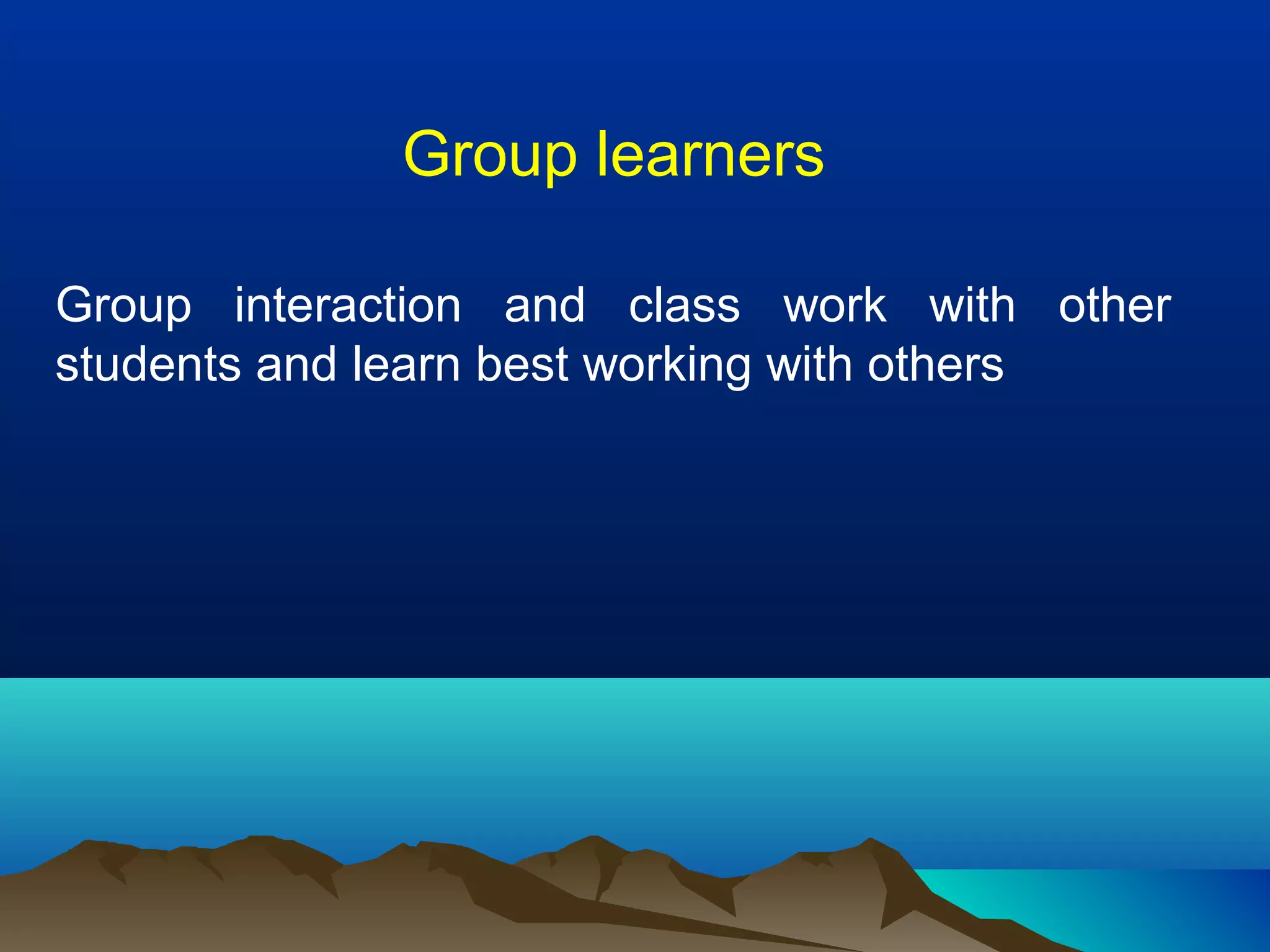 Group learners

Group interaction and class work with other students and learn best working with others